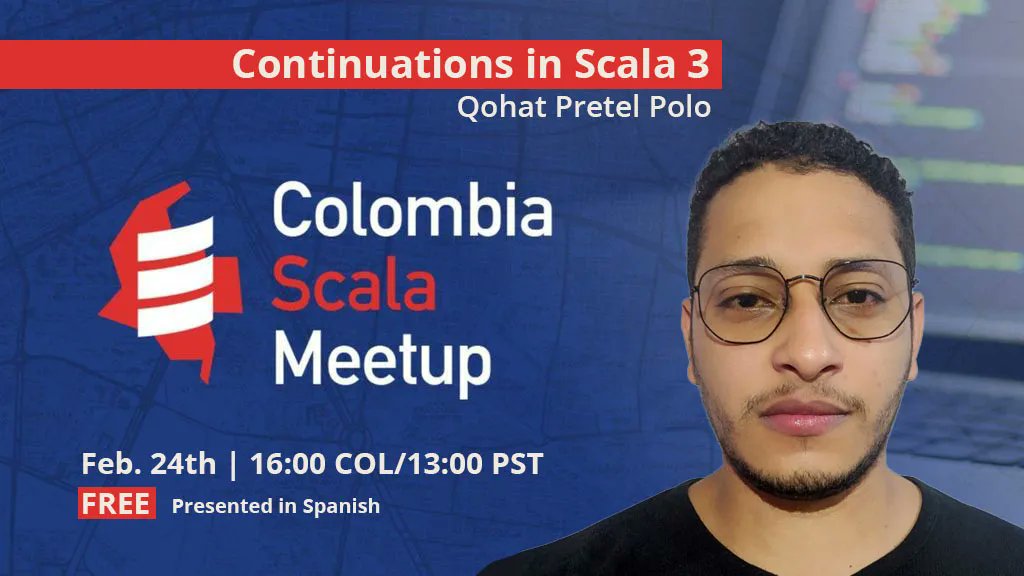 Continuations in Scala 3
Qohat Pretel Polo

Colombia
Scala
Meetup

Feb. 24th | 16:00 COL/13:00 PST
FREE Presented in Spanish